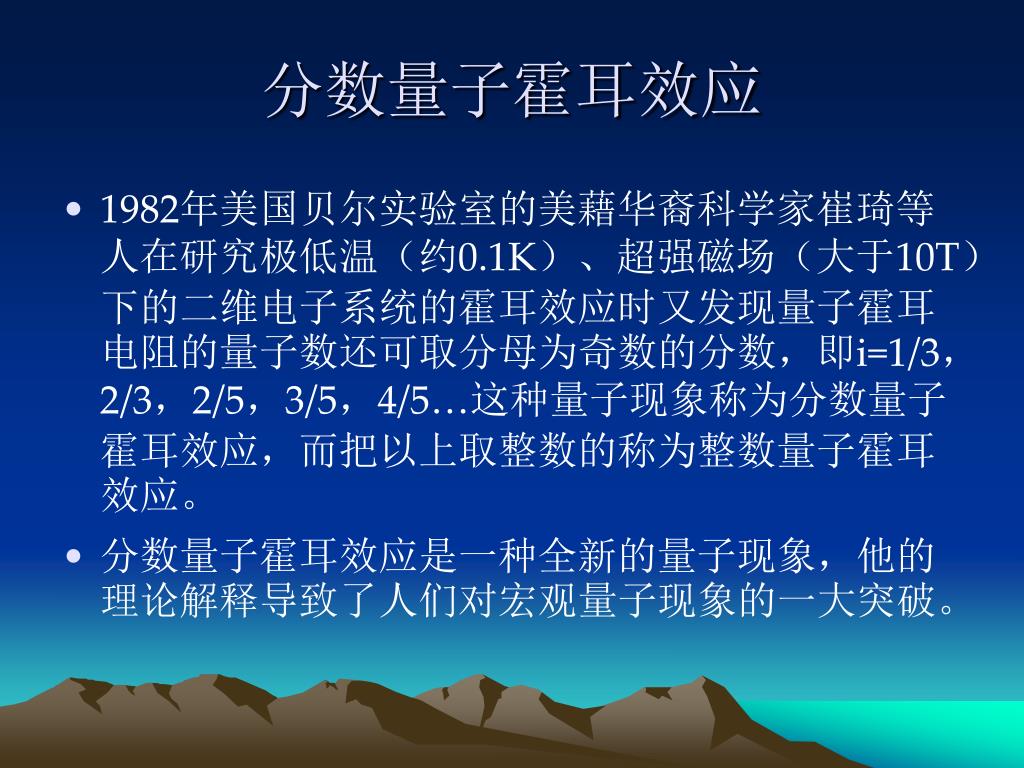 分数量子霍耳效应

• 1982年美国贝尔实验室的美藉华裔科学家崔琦等人在研究极低温（约0.1K）、超强磁场（大于10T）下的二维电子系统的霍耳效应时又发现量子霍耳电阻的量子数还可取分母为奇数的分数，即i=1/3，2/3，2/5，3/5，4/5…这种量子现象称为分数量子霍耳效应，而把以上取整数的称为整数量子霍耳效应。

• 分数量子霍耳效应是一种全新的量子现象，他的理论解释导致了人们对宏观量子现象的一大突破。